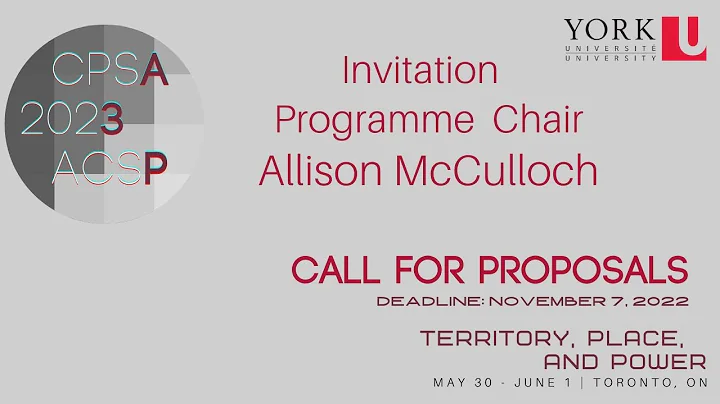 CPSA
2023
ACSP

YORK U
UNIVERSITÉ
UNIVERSITY

Invitation
Programme Chair
Allison McCulloch

CALL FOR PROPOSALS
DEADLINE: NOVEMBER 7, 2022

TERRITORY, PLACE, AND POWER
MAY 30 - JUNE 1 | TORONTO, ON